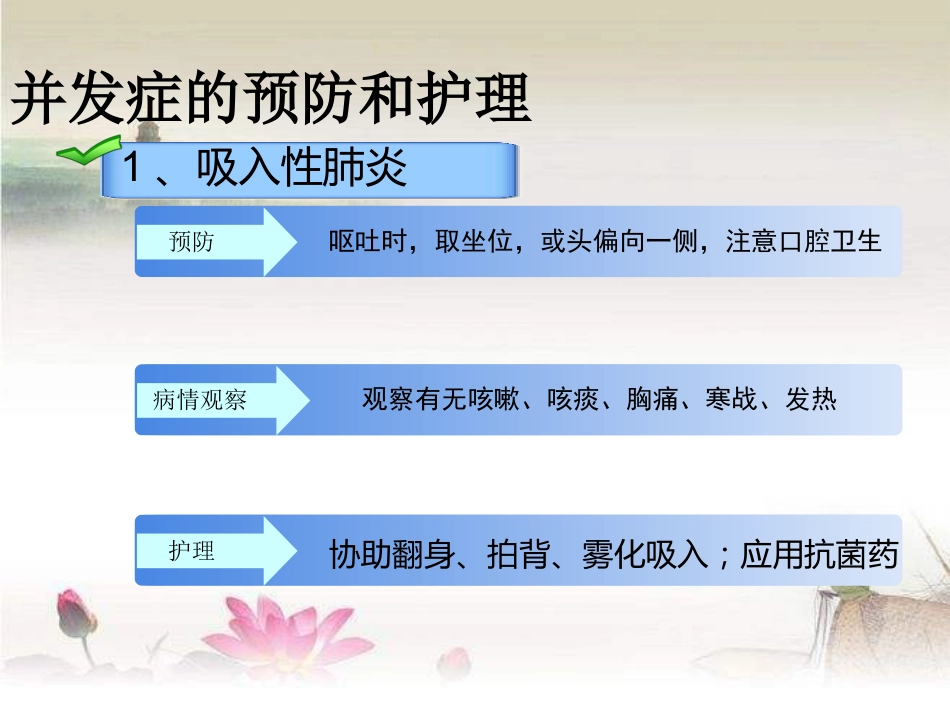 并发症的预防和护理

1、吸入性肺炎

预防

呕吐时，取坐位，或头偏向一侧，注意口腔卫生

病情观察

观察有无咳嗽、咳痰、胸痛、寒战、发热

护理

协助翻身、拍背、雾化吸入；应用抗菌药